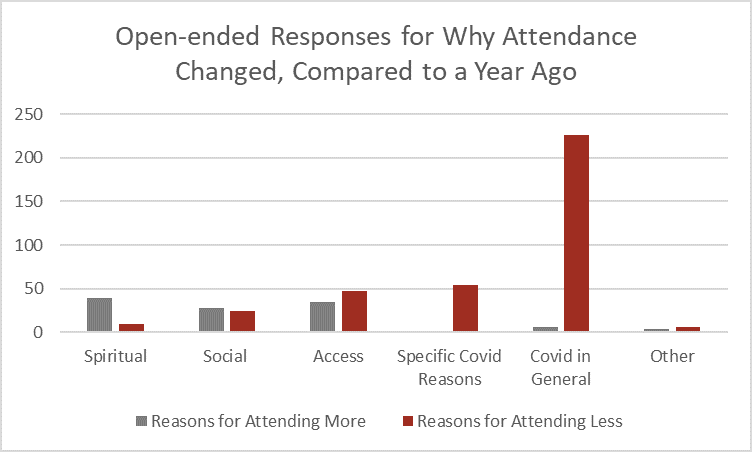 Open-ended Responses for Why Attendance Changed, Compared to a Year Ago

250
200
150
100
50
0

Spiritual
Social
Access
Specific Covid Reasons
Covid in General
Other

Reasons for Attending More
Reasons for Attending Less